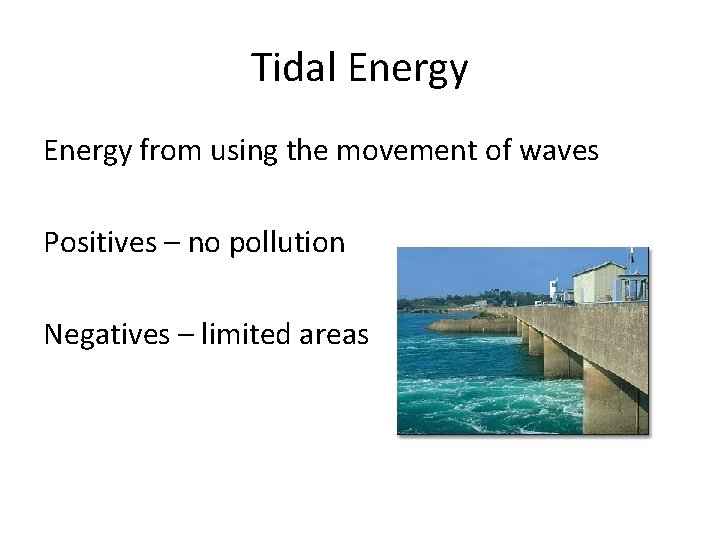 Tidal Energy

Energy from using the movement of waves

Positives – no pollution

Negatives – limited areas